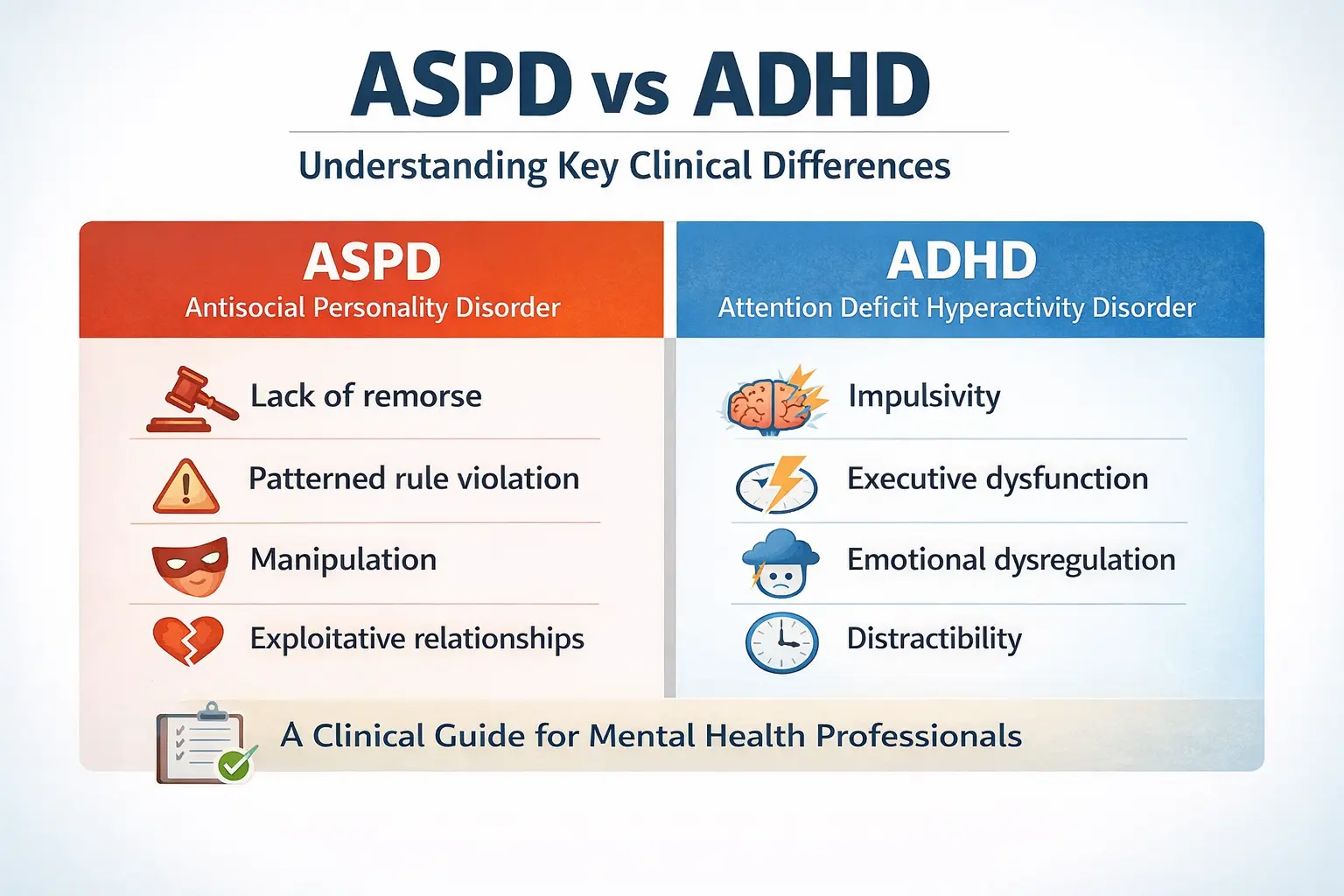 ASPD vs ADHD

Understanding Key Clinical Differences

ASPD
Antisocial Personality Disorder

Lack of remorse

Patterned rule violation

Manipulation

Exploitative relationships

ADHD
Attention Deficit Hyperactivity Disorder

Impulsivity

Executive dysfunction

Emotional dysregulation

Distractibility

A Clinical Guide for Mental Health Professionals